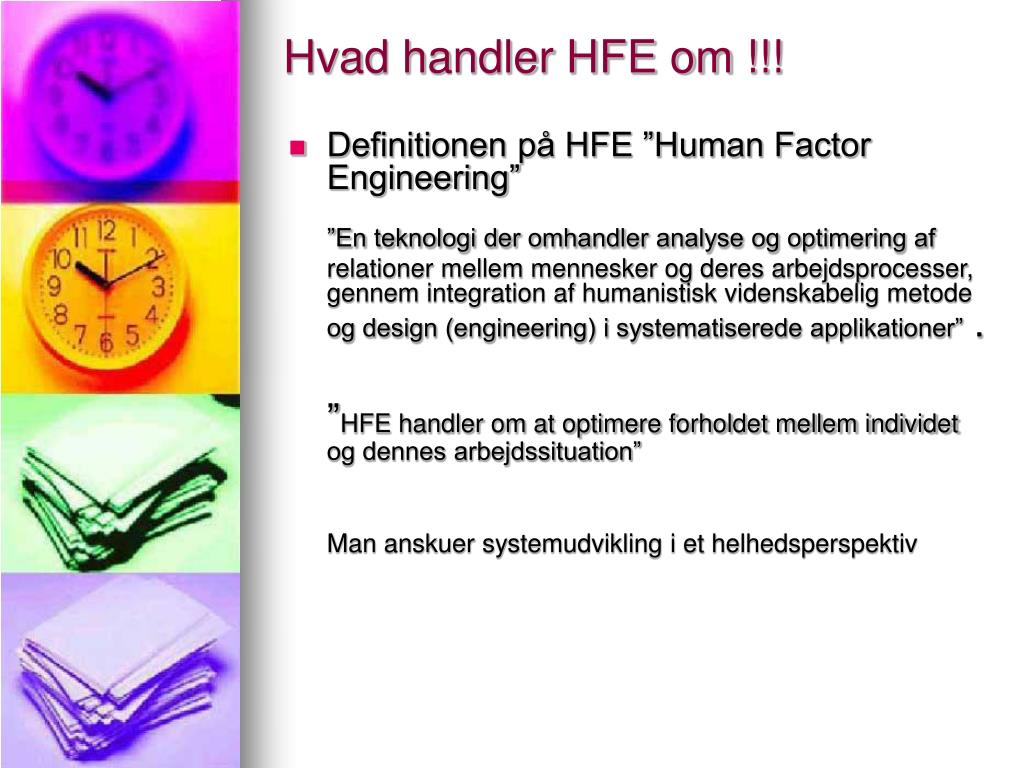 Hvad handler HFE om !!!

Definitionen på HFE ”Human Factor Engineering”

”En teknologi der omhandler analyse og optimering af relationer mellem mennesker og deres arbejdsprocesser, gennem integration af humanistisk videnskabelig metode og design (engineering) i systematiserede applikationer” .

”HFE handler om at optimere forholdet mellem individet og dennes arbejdssituation”

Man anskuer systemudvikling i et helhedsperspektiv